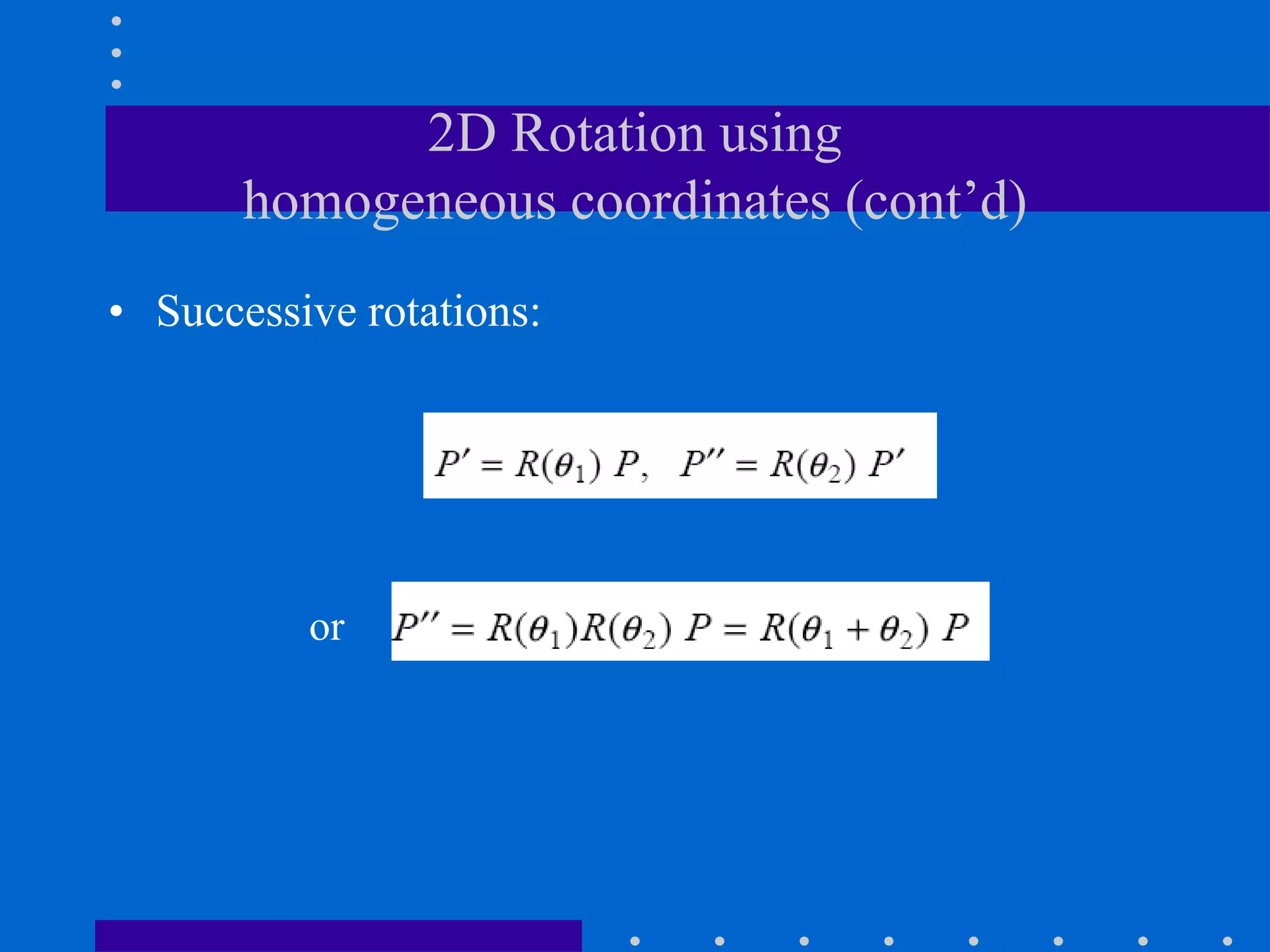 2D Rotation using homogeneous coordinates (cont’d)

• Successive rotations:

$P' = R(\theta_1)\ P, \quad P'' = R(\theta_2)\ P'$

or $P'' = R(\theta_1)R(\theta_2)\ P = R(\theta_1 + \theta_2)\ P$